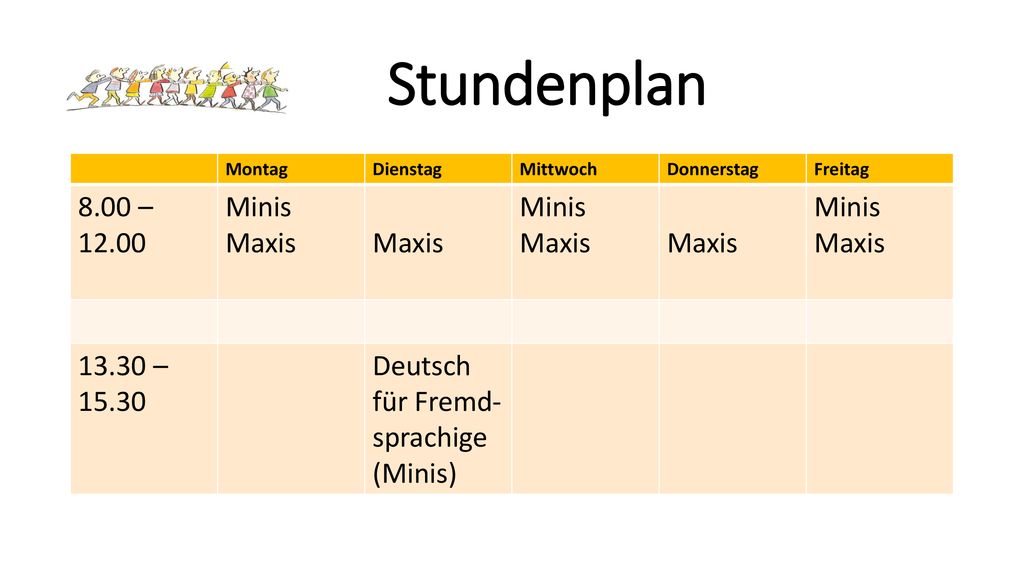 Stundenplan

| | Montag | Dienstag | Mittwoch | Donnerstag | Freitag |
|---|---|---|---|---|---|
| 8.00 – 12.00 | Minis Maxis | Maxis | Minis Maxis | Maxis | Minis Maxis |
| | | | | | |
| 13.30 – 15.30 | | Deutsch für Fremdsprachige (Minis) | | | |